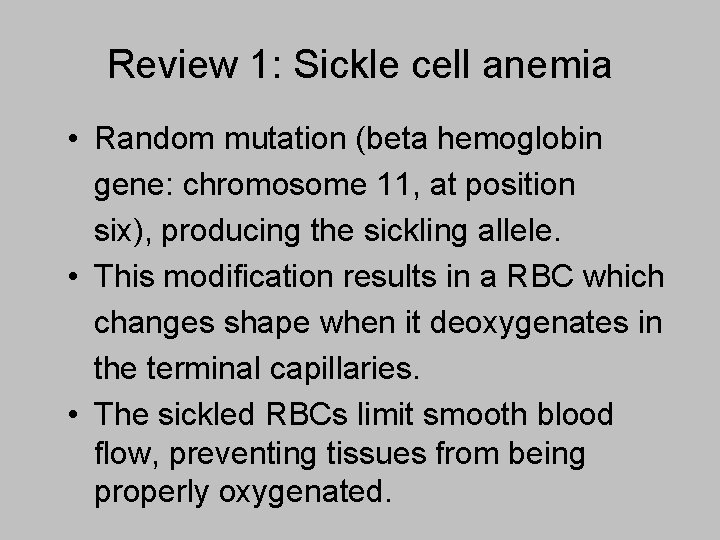 Review 1: Sickle cell anemia

• Random mutation (beta hemoglobin gene: chromosome 11, at position six), producing the sickling allele.
• This modification results in a RBC which changes shape when it deoxygenates in the terminal capillaries.
• The sickled RBCs limit smooth blood flow, preventing tissues from being properly oxygenated.